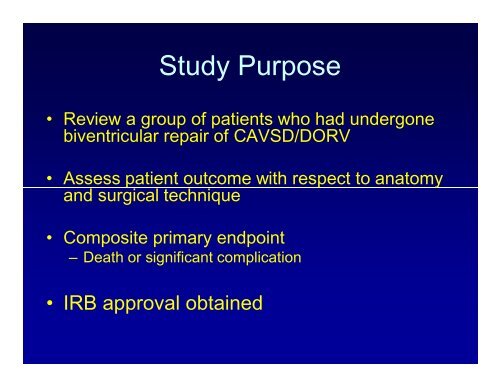 Study Purpose

• Review a group of patients who had undergone biventricular repair of CAVSD/DORV

• Assess patient outcome with respect to anatomy and surgical technique

• Composite primary endpoint
– Death or significant complication

• IRB approval obtained